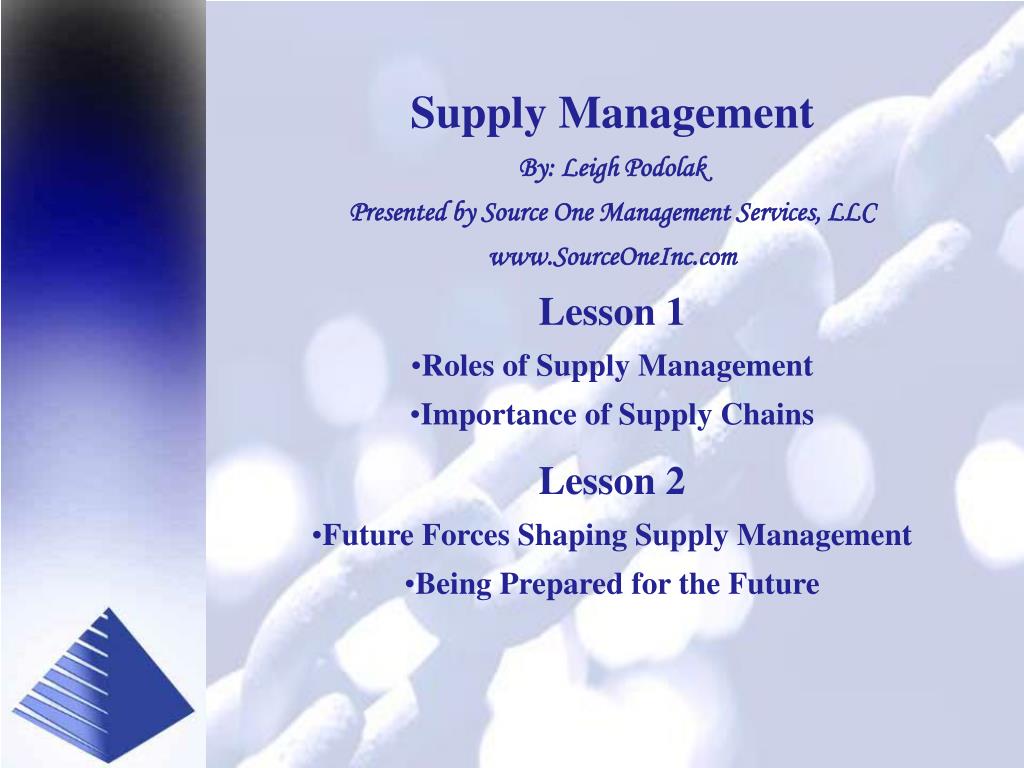 Supply Management

By: Leigh Podolak

Presented by Source One Management Services, LLC

www.SourceOneInc.com

Lesson 1

•Roles of Supply Management

•Importance of Supply Chains

Lesson 2

•Future Forces Shaping Supply Management

•Being Prepared for the Future